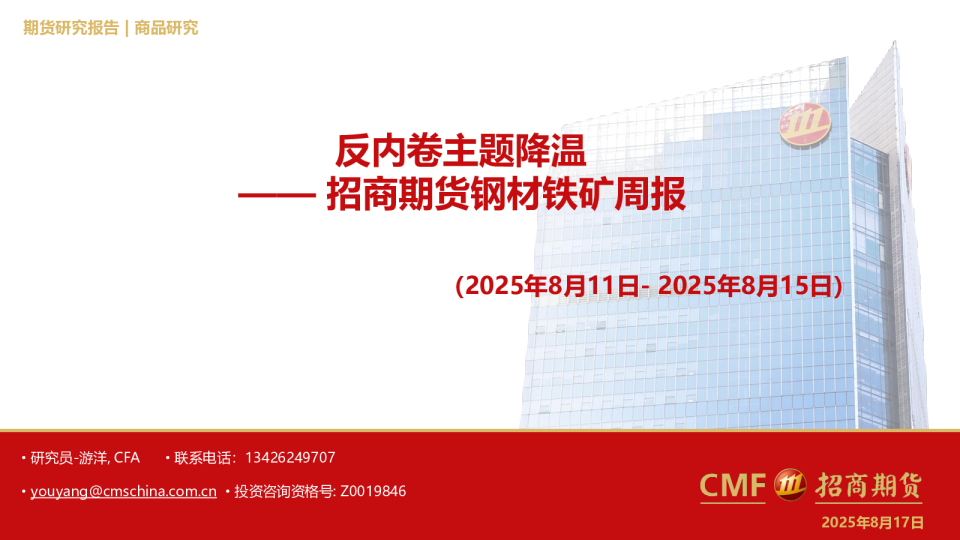 期货研究报告 | 商品研究

反内卷主题降温
—— 招商期货钢材铁矿周报

(2025年8月11日- 2025年8月15日)

• 研究员-游洋, CFA • 联系电话：13426249707

• youyang@cmschina.com.cn • 投资咨询资格号: Z0019846

CMF 招商期货

2025年8月17日